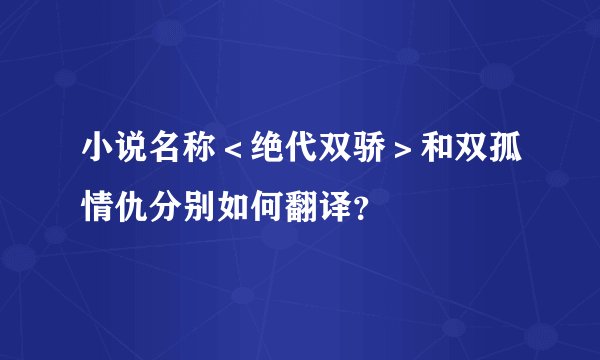 小说名称＜绝代双骄＞和双孤情仇分别如何翻译？